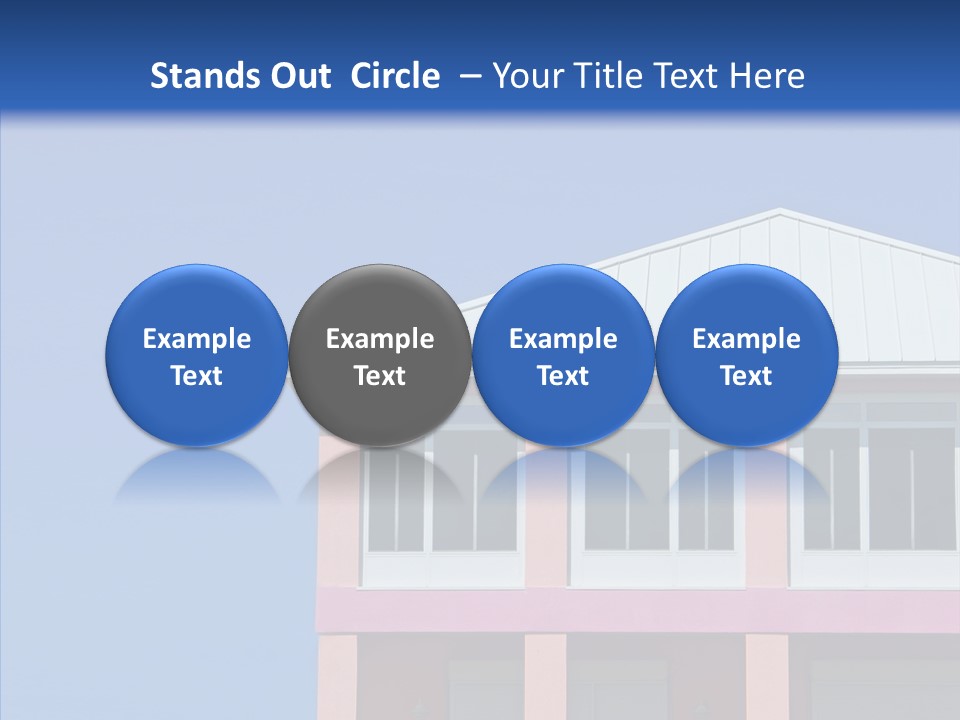 Stands Out Circle – Your Title Text Here

Example Text

Example Text

Example Text

Example Text